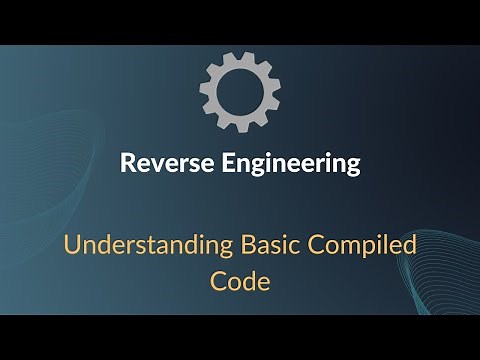 Reverse Engineering

Understanding Basic Compiled Code